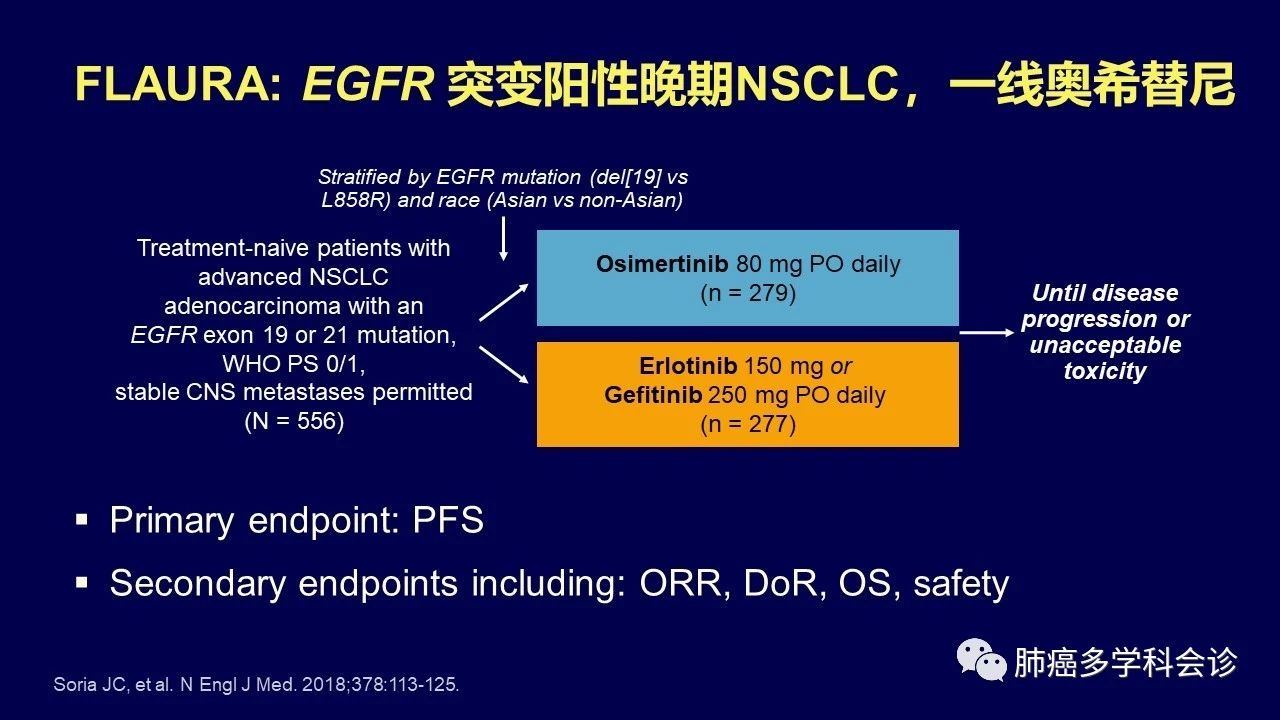 FLAURA: EGFR 突变阳性晚期NSCLC，一线奥希替尼

Stratified by EGFR mutation (del[19] vs L858R) and race (Asian vs non-Asian)

Treatment-naive patients with advanced NSCLC adenocarcinoma with an EGFR exon 19 or 21 mutation, WHO PS 0/1, stable CNS metastases permitted (N = 556)

Osimertinib 80 mg PO daily (n = 279)

Erlotinib 150 mg or Gefitinib 250 mg PO daily (n = 277)

Until disease progression or unacceptable toxicity

▪ Primary endpoint: PFS

▪ Secondary endpoints including: ORR, DoR, OS, safety

Soria JC, et al. N Engl J Med. 2018;378:113-125.

肺癌多学科会诊